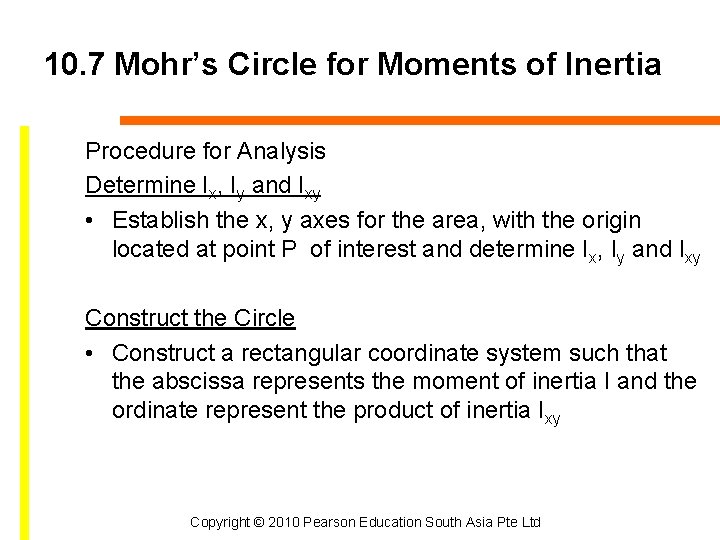 10.7 Mohr's Circle for Moments of Inertia

Procedure for Analysis

Determine $I_x$, $I_y$ and $I_{xy}$

• Establish the x, y axes for the area, with the origin located at point P of interest and determine $I_x$, $I_y$ and $I_{xy}$

Construct the Circle

• Construct a rectangular coordinate system such that the abscissa represents the moment of inertia I and the ordinate represent the product of inertia $I_{xy}$

Copyright © 2010 Pearson Education South Asia Pte Ltd